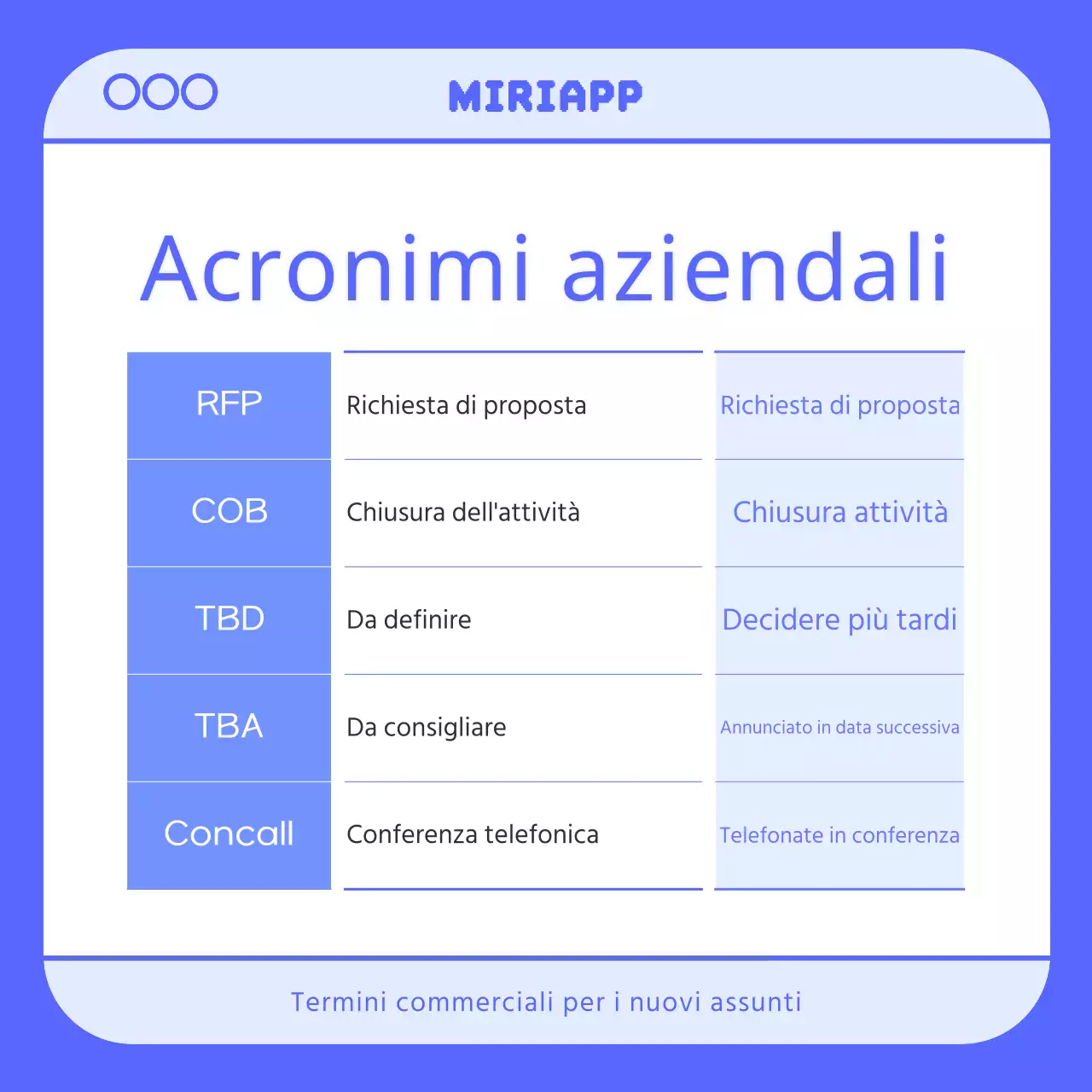 MIRIAPP

Acronimi aziendali

| RFP | Richiesta di proposta | Richiesta di proposta |
|---|---|---|
| COB | Chiusura dell'attività | Chiusura attività |
| TBD | Da definire | Decidere più tardi |
| TBA | Da consigliare | Annunciato in data successiva |
| Concall | Conferenza telefonica | Telefonate in conferenza |

Termini commerciali per i nuovi assunti